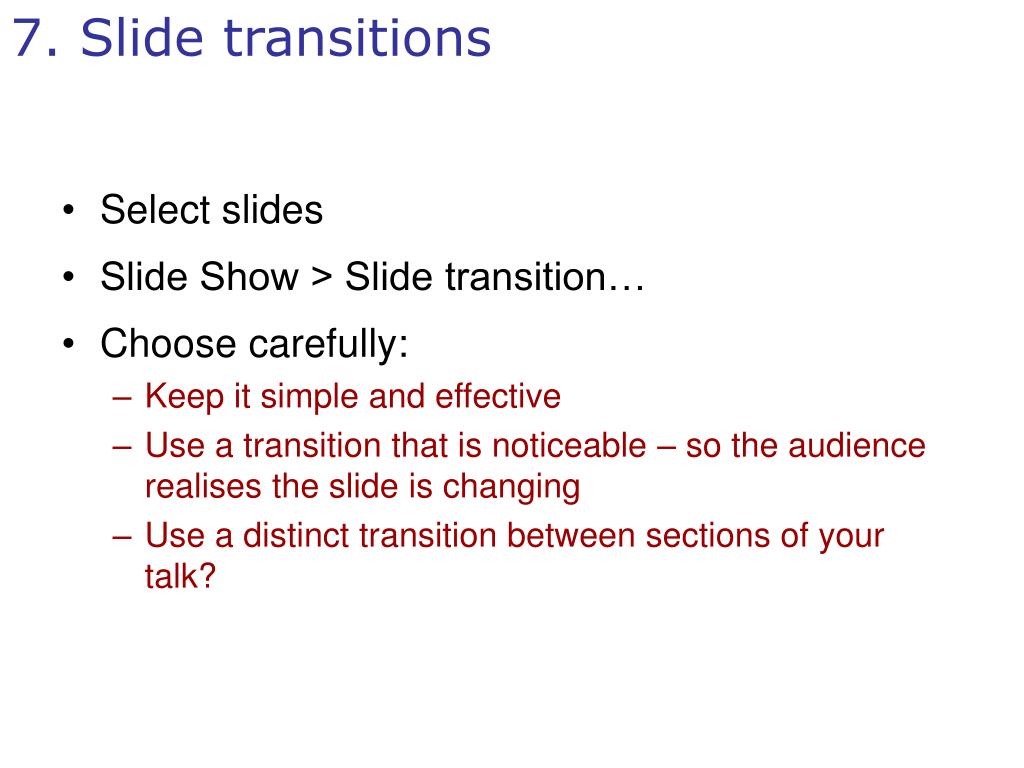 7. Slide transitions

• Select slides
• Slide Show > Slide transition…
• Choose carefully:
  – Keep it simple and effective
  – Use a transition that is noticeable – so the audience realises the slide is changing
  – Use a distinct transition between sections of your talk?